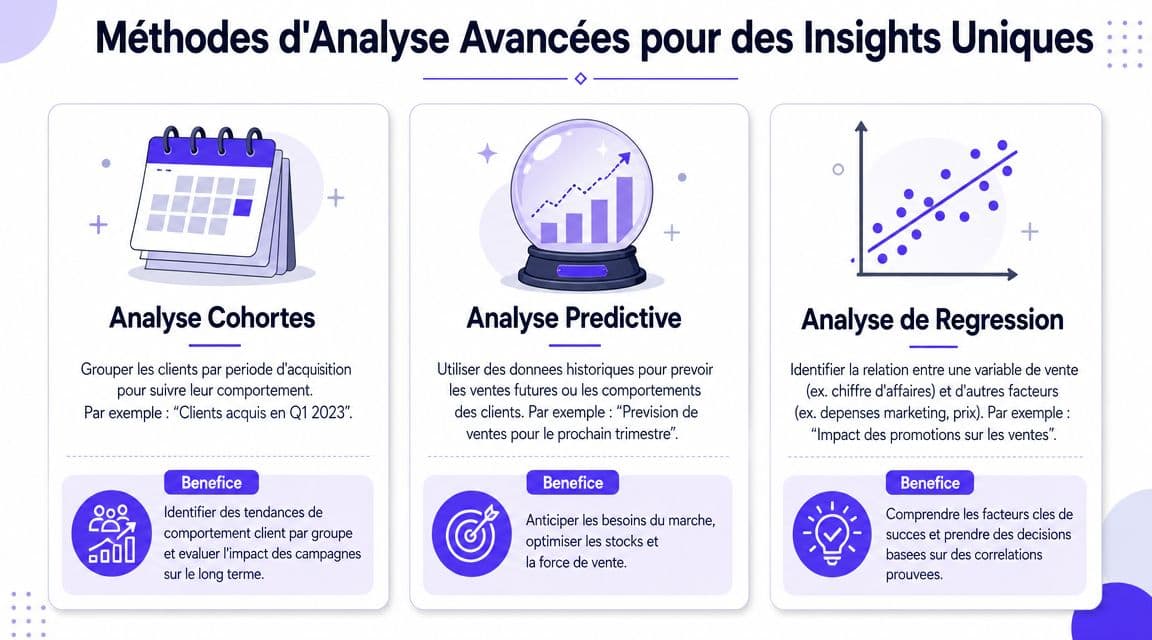 Méthodes d'Analyse Avancées pour des Insights Uniques

Analyse Cohortes

Grouper les clients par periode d'acquisition pour suivre leur comportement. Par exemple : "Clients acquis en Q1 2023".

Benefice

Identifier des tendances de comportement client par groupe et evaluer l'impact des campagnes sur le long terme.

Analyse Predictive

Utiliser des donnees historiques pour prevoir les ventes futures ou les comportements des clients. Par exemple : "Prevision de ventes pour le prochain trimestre".

Benefice

Anticiper les besoins du marche, optimiser les stocks et la force de vente.

Analyse de Regression

Identifier la relation entre une variable de vente (ex. chiffre d'affaires) et d'autres facteurs (ex. depenses marketing, prix). Par exemple : "Impact des promotions sur les ventes".

Benefice

Comprendre les facteurs cles de succes et prendre des decisions basees sur des correlations prouvees.